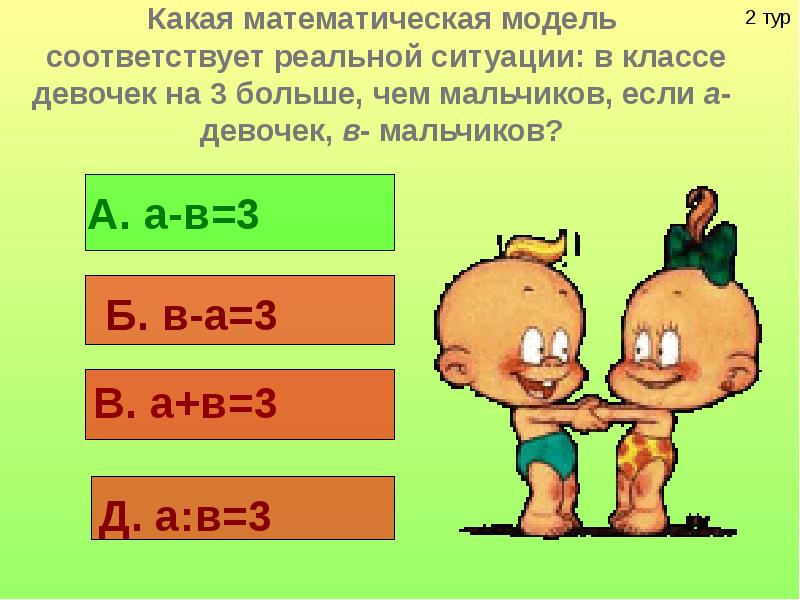 2 тур

Какая математическая модель соответствует реальной ситуации: в классе девочек на 3 больше, чем мальчиков, если а- девочек, в- мальчиков?

А. а-в=3

Б. в-а=3

В. а+в=3

Д. а:в=3